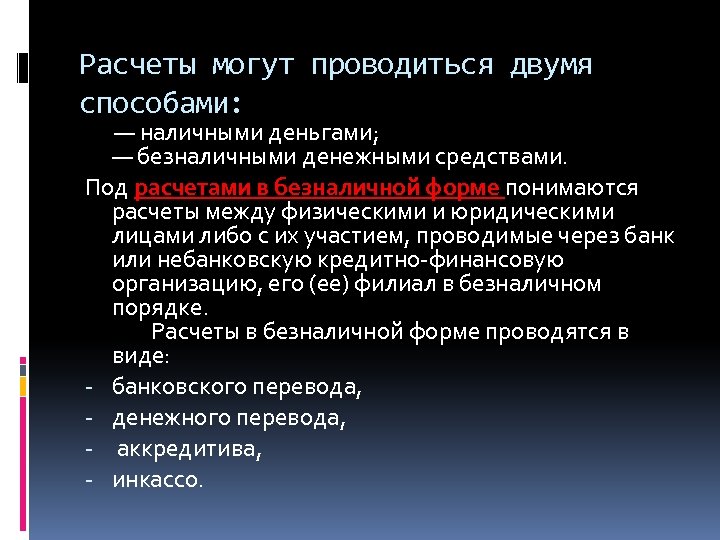 Расчеты могут проводиться двумя способами:

— наличными деньгами;
— безналичными денежными средствами.

Под расчетами в безналичной форме понимаются расчеты между физическими и юридическими лицами либо с их участием, проводимые через банк или небанковскую кредитно-финансовую организацию, его (ее) филиал в безналичном порядке.

Расчеты в безналичной форме проводятся в виде:

- банковского перевода,
- денежного перевода,
- аккредитива,
- инкассо.